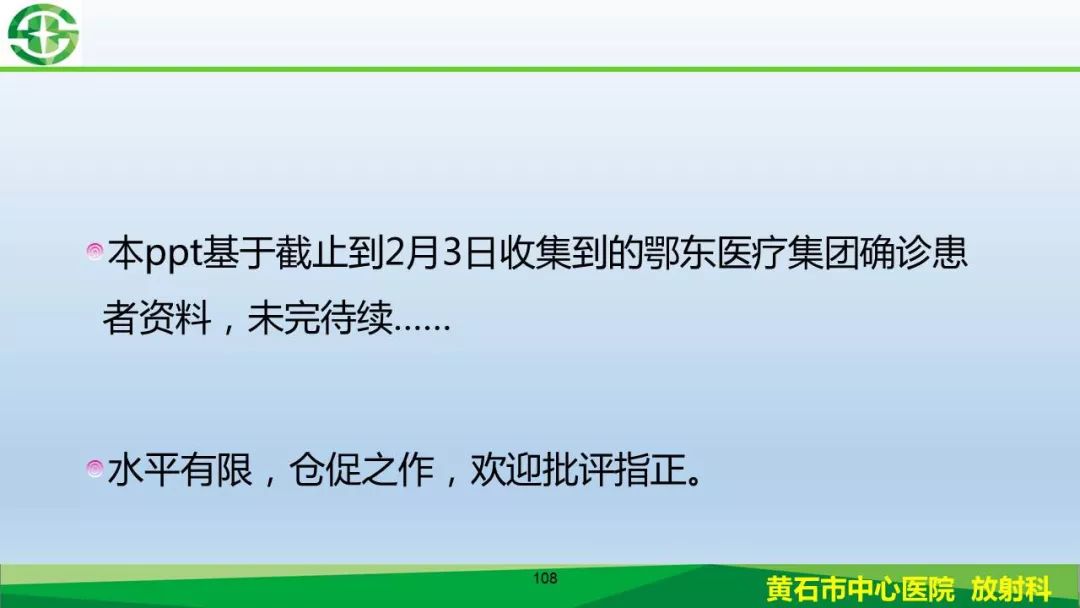 本ppt基于截止到2月3日收集到的鄂东医疗集团确诊患者资料，未完待续……

水平有限，仓促之作，欢迎批评指正。

108

黄石市中心医院 放射科